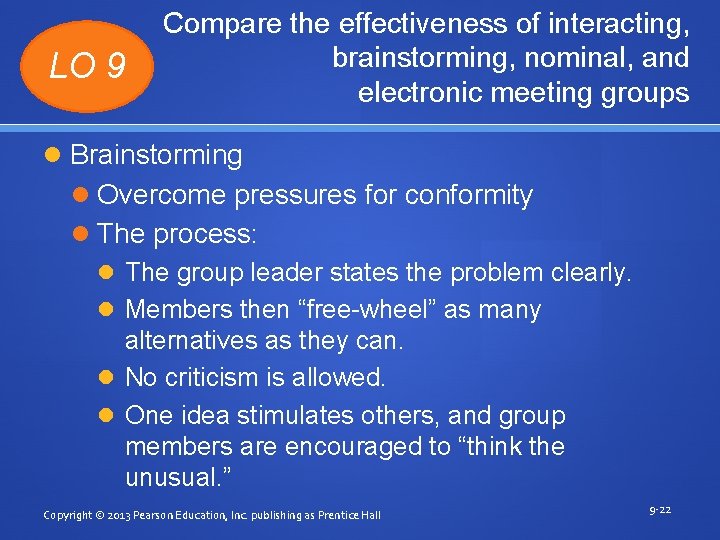 LO 9

Compare the effectiveness of interacting, brainstorming, nominal, and electronic meeting groups

Brainstorming

Overcome pressures for conformity

The process:

The group leader states the problem clearly.

Members then “free-wheel” as many alternatives as they can.

No criticism is allowed.

One idea stimulates others, and group members are encouraged to “think the unusual.”

Copyright © 2013 Pearson Education, Inc. publishing as Prentice Hall

9-22